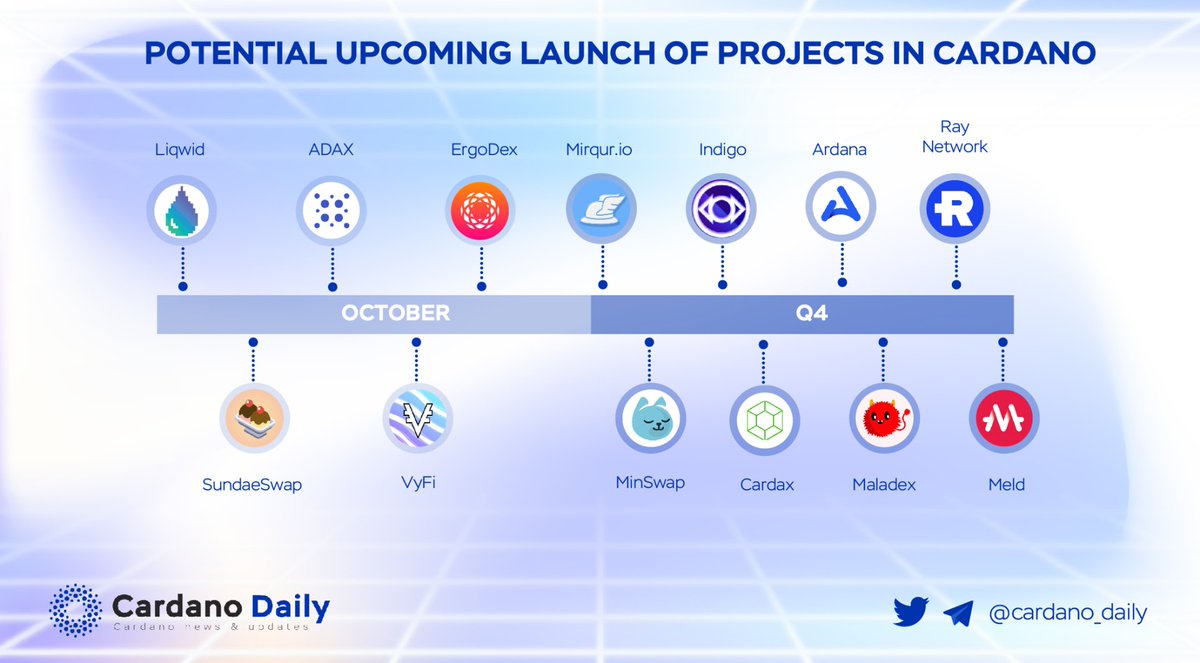 POTENTIAL UPCOMING LAUNCH OF PROJECTS IN CARDANO

Liqwid

ADAX

ErgoDex

Mirqur.io

Indigo

Ardana

Ray Network

OCTOBER

Q4

SundaeSwap

VyFi

MinSwap

Cardax

Maladex

Meld

Cardano Daily
Cardano news & updates

@cardano_daily